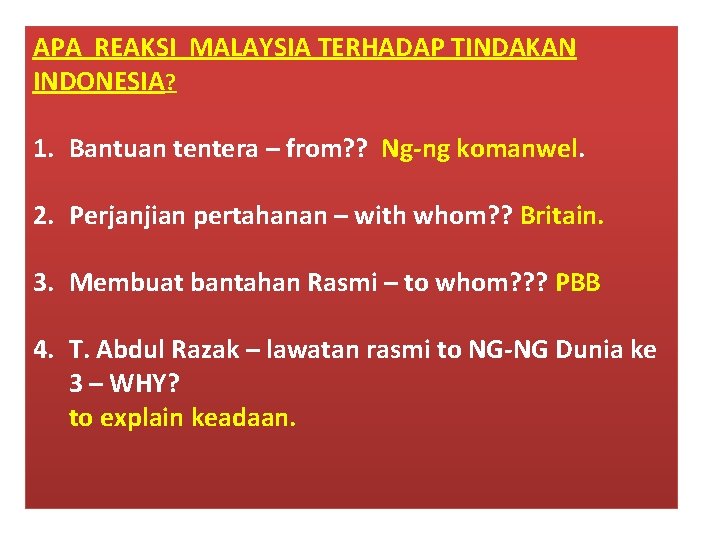 APA REAKSI MALAYSIA TERHADAP TINDAKAN INDONESIA?

1. Bantuan tentera – from?? Ng-ng komanwel.

2. Perjanjian pertahanan – with whom?? Britain.

3. Membuat bantahan Rasmi – to whom??? PBB

4. T. Abdul Razak – lawatan rasmi to NG-NG Dunia ke 3 – WHY?
to explain keadaan.